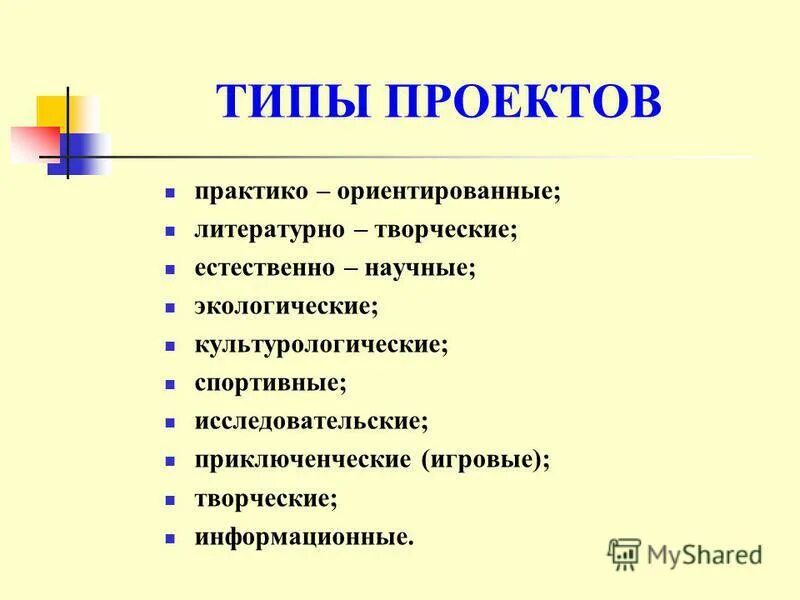 ТИПЫ ПРОЕКТОВ

- практико – ориентированные;
- литературно – творческие;
- естественно – научные;
- экологические;
- культурологические;
- спортивные;
- исследовательские;
- приключенческие (игровые);
- творческие;
- информационные.

MyShared